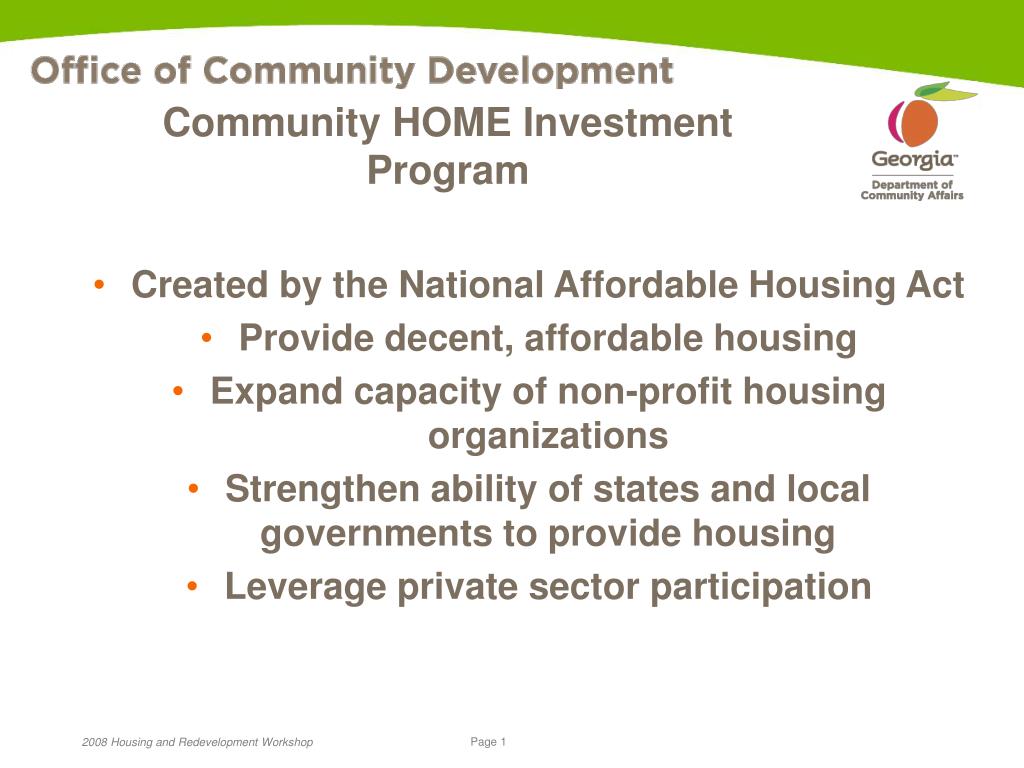 Office of Community Development

Community HOME Investment Program

Georgia™
Department of Community Affairs

• Created by the National Affordable Housing Act
• Provide decent, affordable housing
• Expand capacity of non-profit housing organizations
• Strengthen ability of states and local governments to provide housing
• Leverage private sector participation

2008 Housing and Redevelopment Workshop

Page 1